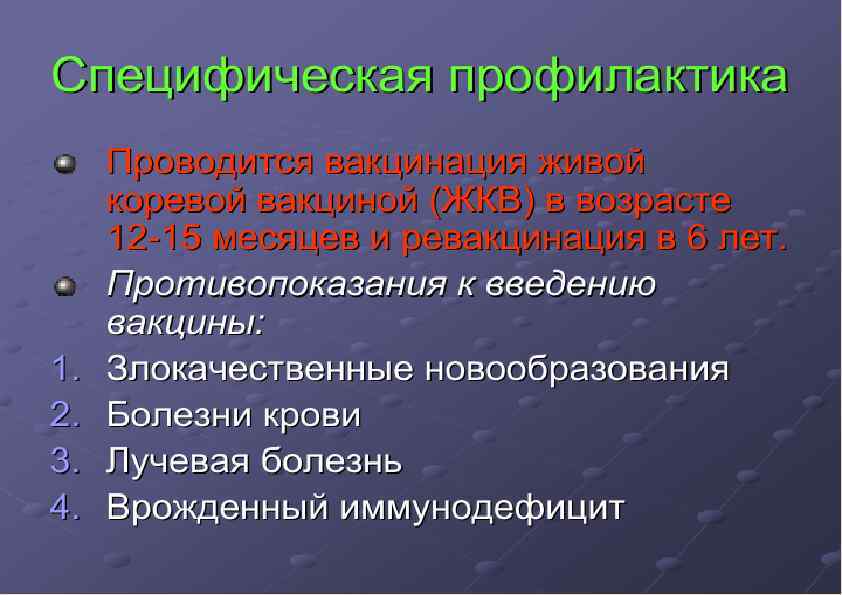 Специфическая профилактика

Проводится вакцинация живой коревой вакциной (ЖКВ) в возрасте 12-15 месяцев и ревакцинация в 6 лет.

Противопоказания к введению вакцины:

1. Злокачественные новообразования
2. Болезни крови
3. Лучевая болезнь
4. Врожденный иммунодефицит